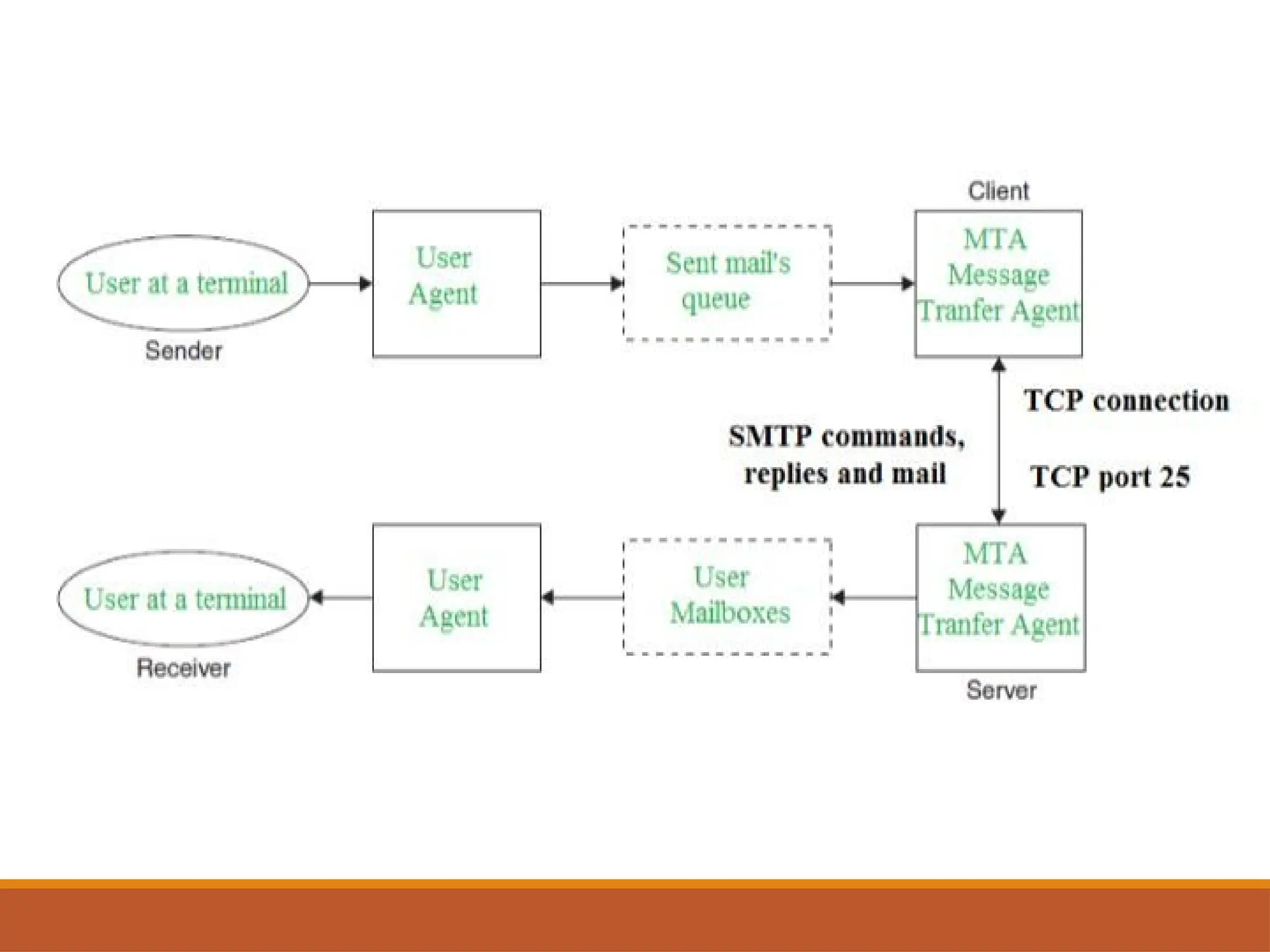 Client

User at a terminal

Sender

User Agent

Sent mail's queue

MTA Message Tranfer Agent

TCP connection

SMTP commands, replies and mail

TCP port 25

User at a terminal

Receiver

User Agent

User Mailboxes

MTA Message Tranfer Agent

Server